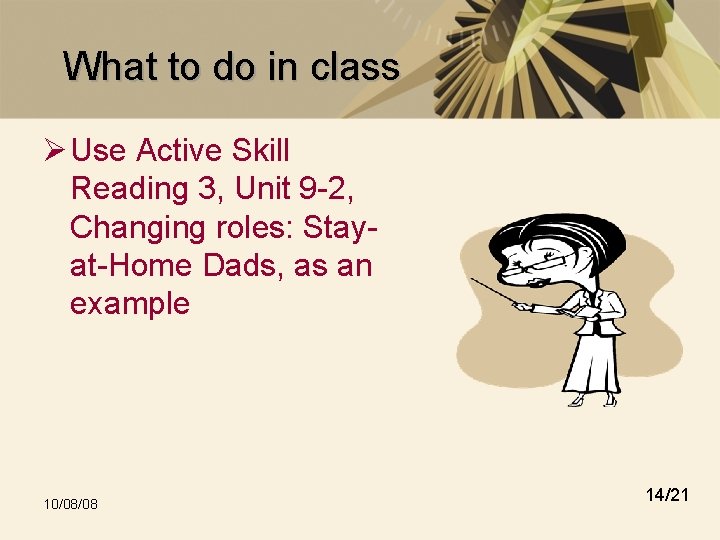 What to do in class

➢ Use Active Skill Reading 3, Unit 9-2, Changing roles: Stay-at-Home Dads, as an example

10/08/08

14/21